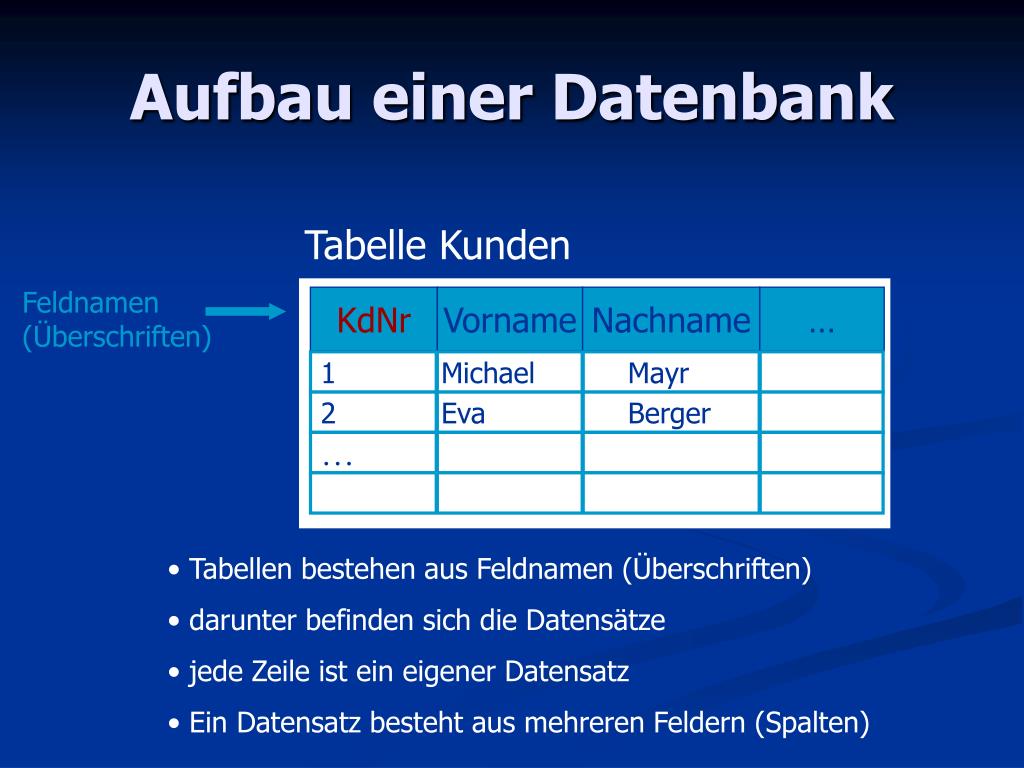 Aufbau einer Datenbank

Tabelle Kunden

Feldnamen (Überschriften)

| KdNr | Vorname | Nachname | … |
|---|---|---|---|
| 1 | Michael | Mayr | |
| 2 | Eva | Berger | |
| … | | | |
| | | | |

• Tabellen bestehen aus Feldnamen (Überschriften)

• darunter befinden sich die Datensätze

• jede Zeile ist ein eigener Datensatz

• Ein Datensatz besteht aus mehreren Feldern (Spalten)